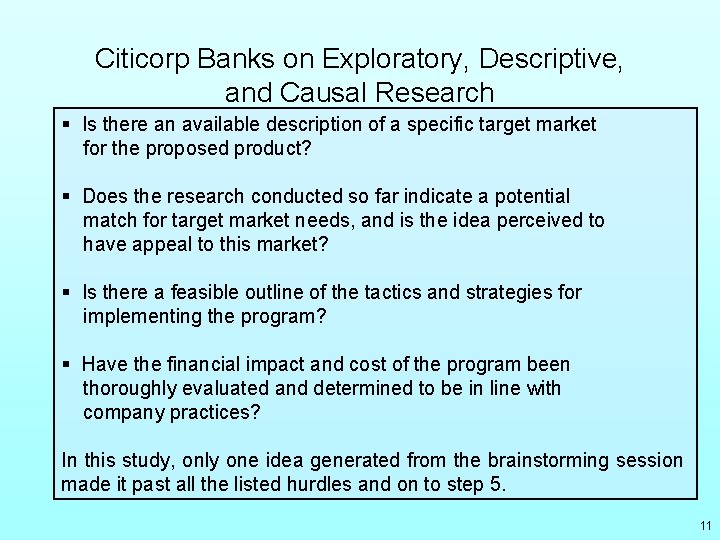 Citicorp Banks on Exploratory, Descriptive, and Causal Research

▪ Is there an available description of a specific target market for the proposed product?

▪ Does the research conducted so far indicate a potential match for target market needs, and is the idea perceived to have appeal to this market?

▪ Is there a feasible outline of the tactics and strategies for implementing the program?

▪ Have the financial impact and cost of the program been thoroughly evaluated and determined to be in line with company practices?

In this study, only one idea generated from the brainstorming session made it past all the listed hurdles and on to step 5.

11